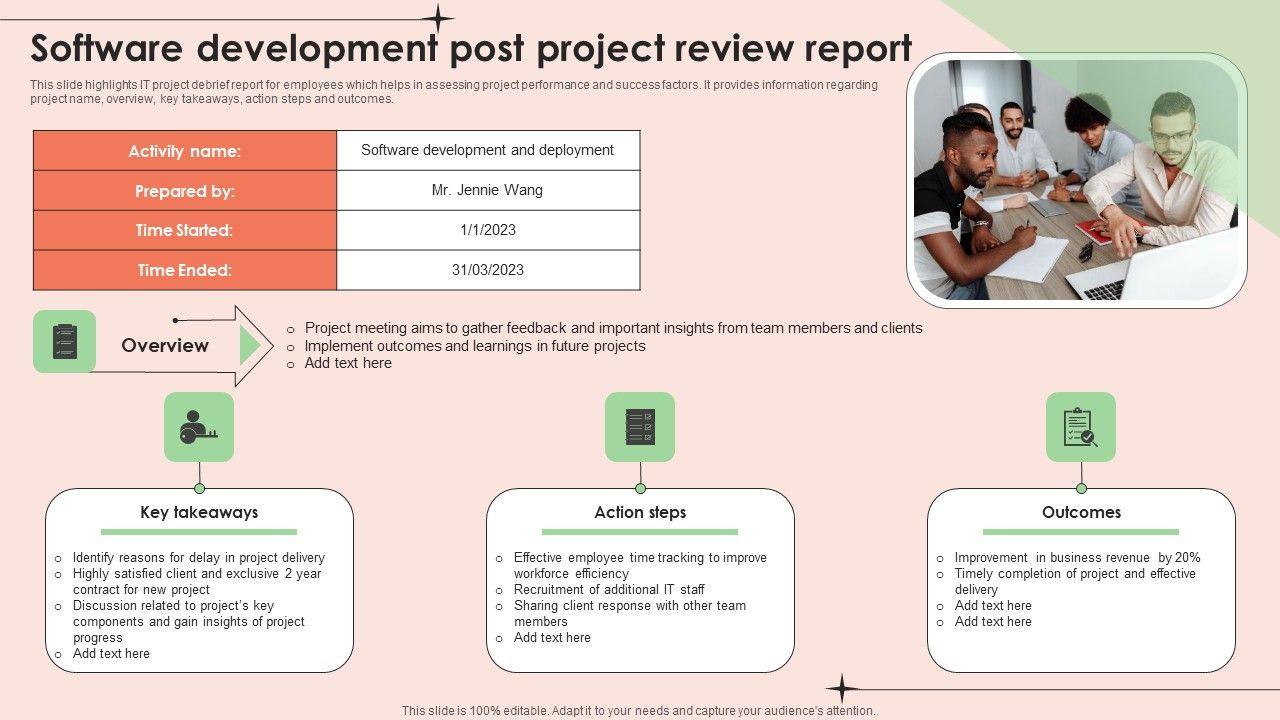 Software development post project review report

This slide highlights IT project debrief report for employees which helps in assessing project performance and success factors. It provides information regarding project name, overview, key takeaways, action steps and outcomes.

| Activity name: | Software development and deployment |
|---|---|
| Prepared by: | Mr. Jennie Wang |
| Time Started: | 1/1/2023 |
| Time Ended: | 31/03/2023 |

Overview

o Project meeting aims to gather feedback and important insights from team members and clients
o Implement outcomes and learnings in future projects
o Add text here

Key takeaways

o Identify reasons for delay in project delivery
o Highly satisfied client and exclusive 2 year contract for new project
o Discussion related to project's key components and gain insights of project progress
o Add text here

Action steps

o Effective employee time tracking to improve workforce efficiency
o Recruitment of additional IT staff
o Sharing client response with other team members
o Add text here

Outcomes

o Improvement in business revenue by 20%
o Timely completion of project and effective delivery
o Add text here
o Add text here

This slide is 100% editable. Adapt it to your needs and capture your audience's attention.